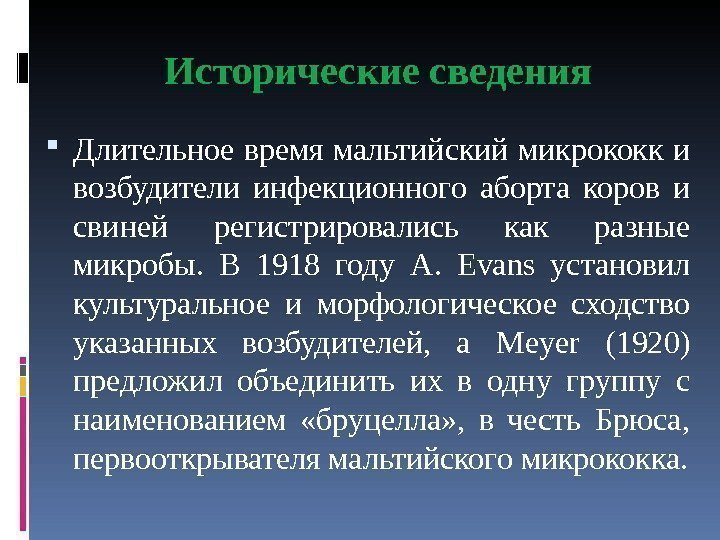 Исторические сведения

Длительное время мальтийский микрококк и возбудители инфекционного аборта коров и свиней регистрировались как разные микробы. В 1918 году A. Evans установил культуральное и морфологическое сходство указанных возбудителей, а Meyer (1920) предложил объединить их в одну группу с наименованием «бруцелла», в честь Брюса, первооткрывателя мальтийского микрококка.